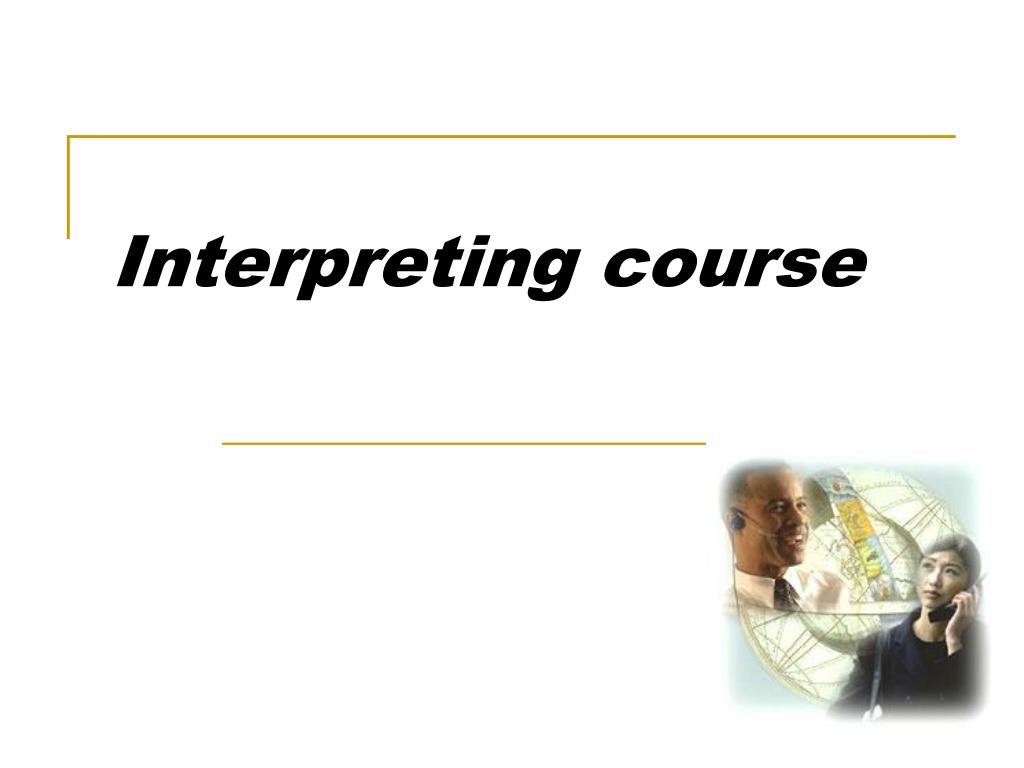 Interpreting course